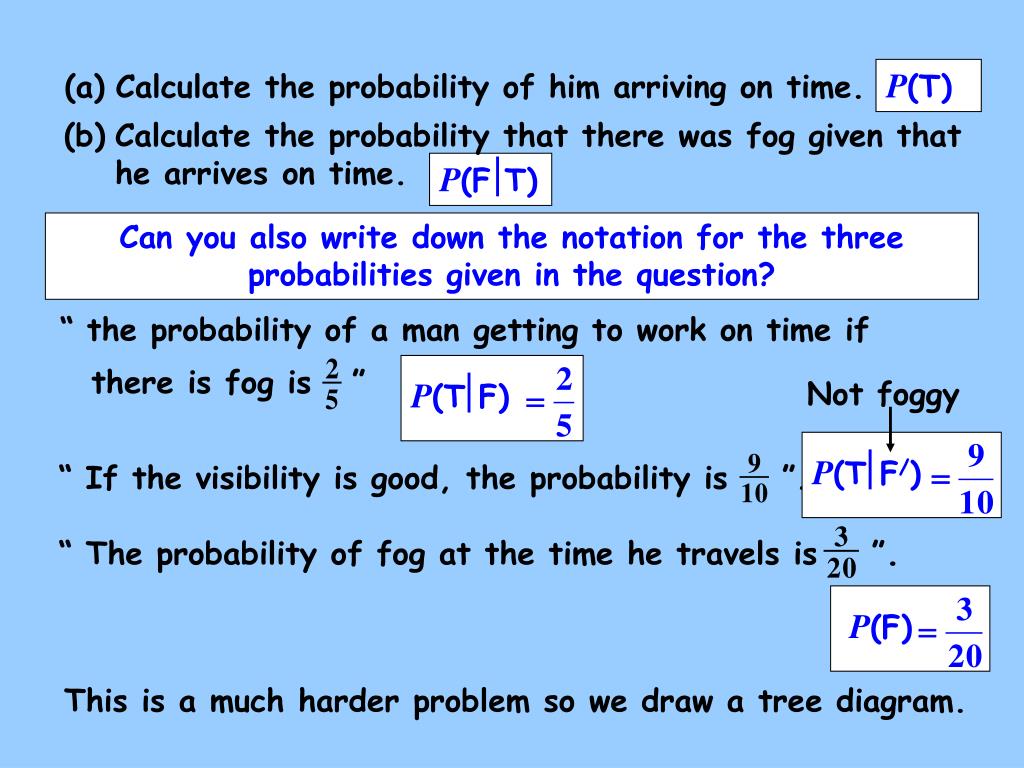 (a) Calculate the probability of him arriving on time. $P(T)$

(b) Calculate the probability that there was fog given that he arrives on time. $P(F|T)$

Can you also write down the notation for the three probabilities given in the question?

“ the probability of a man getting to work on time if there is fog is $\frac{2}{5}$ ” $P(T|F) = \frac{2}{5}$

Not foggy

“ If the visibility is good, the probability is $\frac{9}{10}$ ”. $P(T|F') = \frac{9}{10}$

“ The probability of fog at the time he travels is $\frac{3}{20}$ ”.

$P(F) = \frac{3}{20}$

This is a much harder problem so we draw a tree diagram.